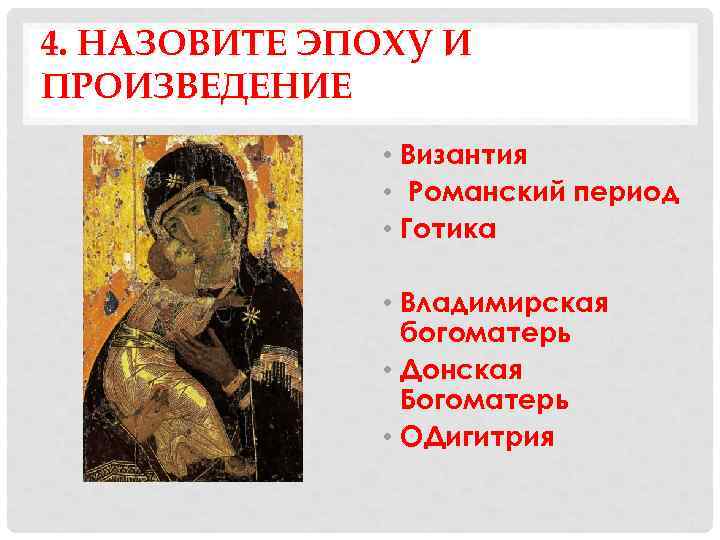 4. НАЗОВИТЕ ЭПОХУ И ПРОИЗВЕДЕНИЕ

• Византия
• Романский период
• Готика

• Владимирская богоматерь
• Донская Богоматерь
• ОДигитрия